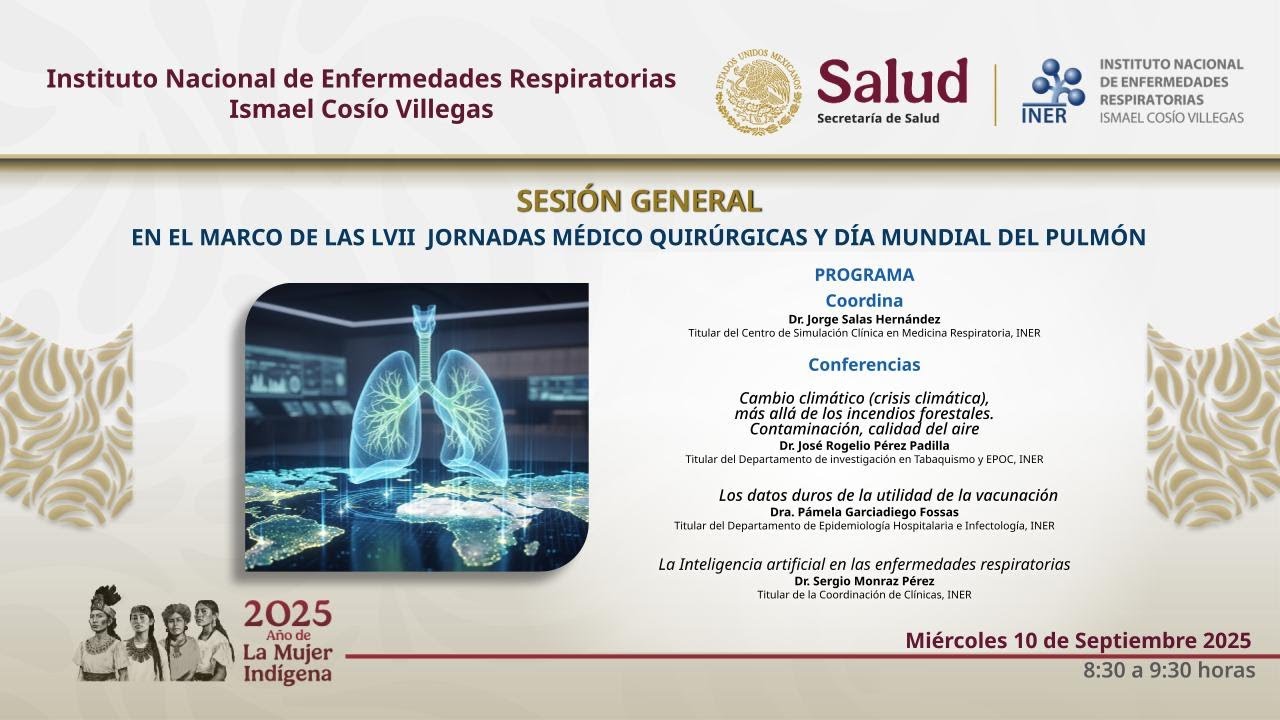 Instituto Nacional de Enfermedades Respiratorias
Ismael Cosío Villegas

ESTADOS UNIDOS MEXICANOS

Salud
Secretaría de Salud

INER
INSTITUTO NACIONAL DE ENFERMEDADES RESPIRATORIAS
ISMAEL COSÍO VILLEGAS

SESIÓN GENERAL

EN EL MARCO DE LAS LVII JORNADAS MÉDICO QUIRÚRGICAS Y DÍA MUNDIAL DEL PULMÓN

PROGRAMA

Coordina

Dr. Jorge Salas Hernández
Titular del Centro de Simulación Clínica en Medicina Respiratoria, INER

Conferencias

Cambio climático (crisis climática), más allá de los incendios forestales. Contaminación, calidad del aire
Dr. José Rogelio Pérez Padilla
Titular del Departamento de investigación en Tabaquismo y EPOC, INER

Los datos duros de la utilidad de la vacunación
Dra. Pámela Garciadiego Fossas
Titular del Departamento de Epidemiología Hospitalaria e Infectología, INER

La Inteligencia artificial en las enfermedades respiratorias
Dr. Sergio Monraz Pérez
Titular de la Coordinación de Clínicas, INER

2025
Año de
La Mujer
Indígena

Miércoles 10 de Septiembre 2025
8:30 a 9:30 horas